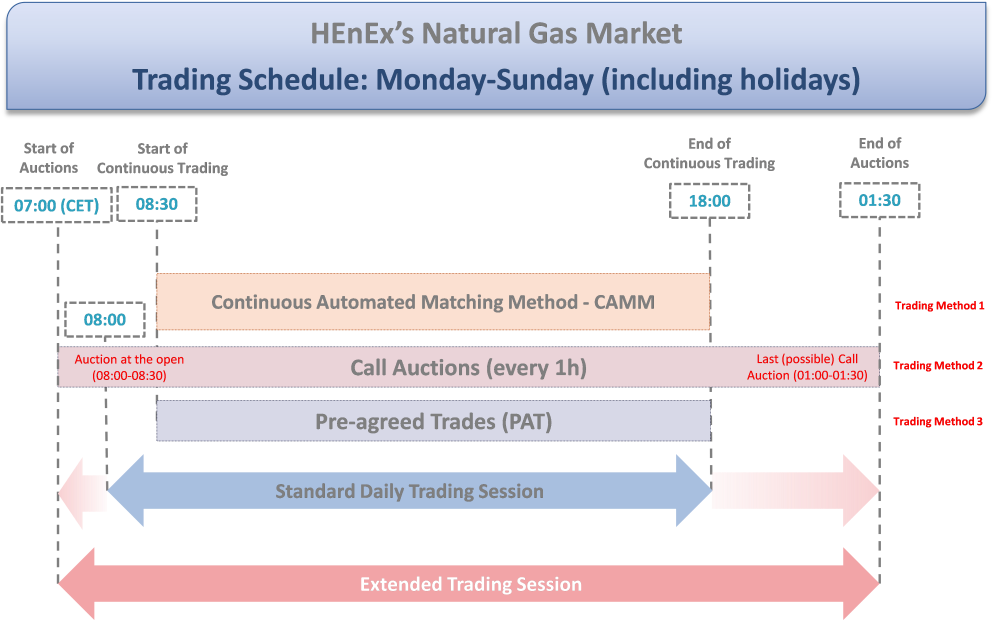 HEnEx's Natural Gas Market
Trading Schedule: Monday-Sunday (including holidays)

Start of Auctions
07:00 (CET)

Start of Continuous Trading
08:30

End of Continuous Trading
18:00

End of Auctions
01:30

Continuous Automated Matching Method - CAMM
Trading Method 1

08:00

Auction at the open (08:00-08:30)
Call Auctions (every 1h)
Last (possible) Call Auction (01:00-01:30)
Trading Method 2

Pre-agreed Trades (PAT)
Trading Method 3

Standard Daily Trading Session

Extended Trading Session